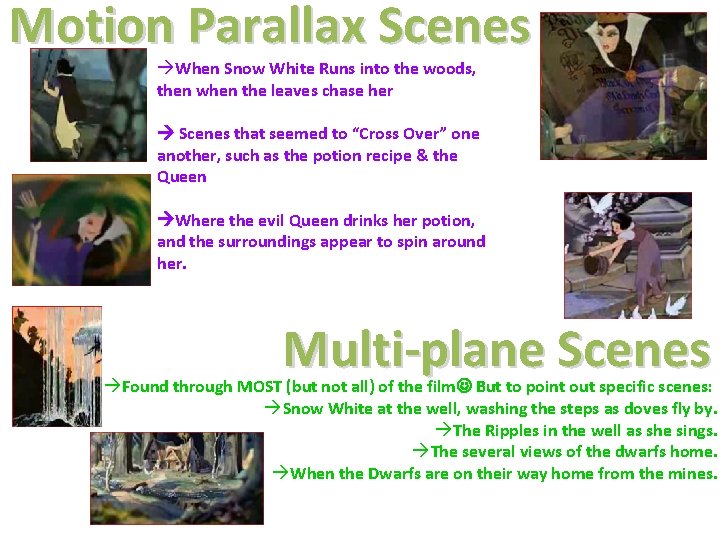 Motion Parallax Scenes

→When Snow White Runs into the woods, then when the leaves chase her

→ Scenes that seemed to "Cross Over" one another, such as the potion recipe & the Queen

→Where the evil Queen drinks her potion, and the surroundings appear to spin around her.

Multi-plane Scenes

→Found through MOST (but not all) of the film☺ But to point out specific scenes:
→Snow White at the well, washing the steps as doves fly by.
→The Ripples in the well as she sings.
→The several views of the dwarfs home.
→When the Dwarfs are on their way home from the mines.